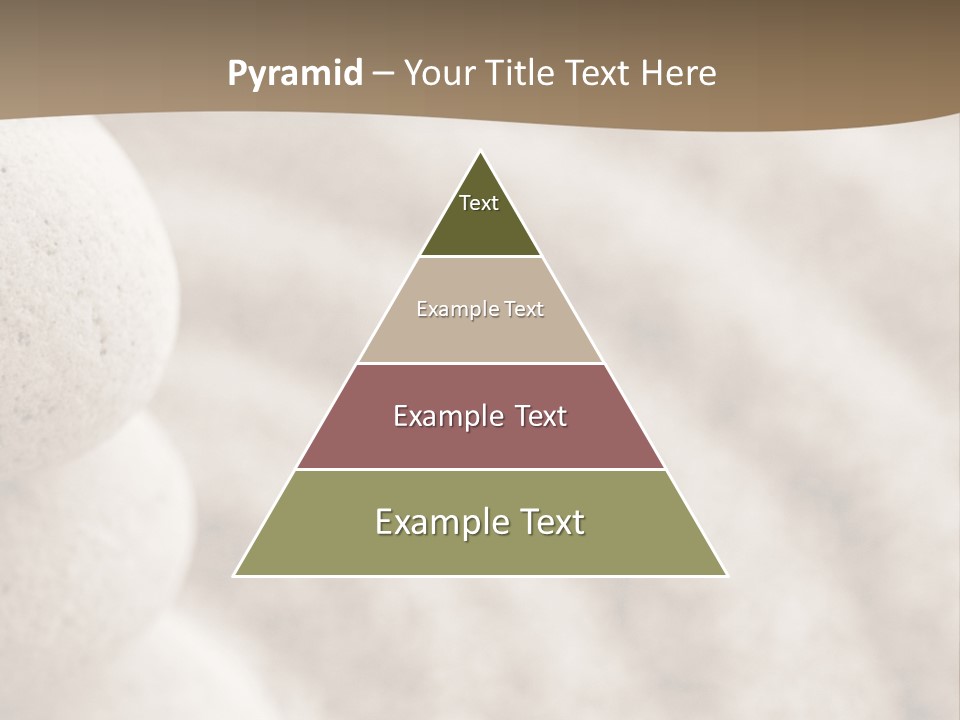 Pyramid – Your Title Text Here

Text

Example Text

Example Text

Example Text